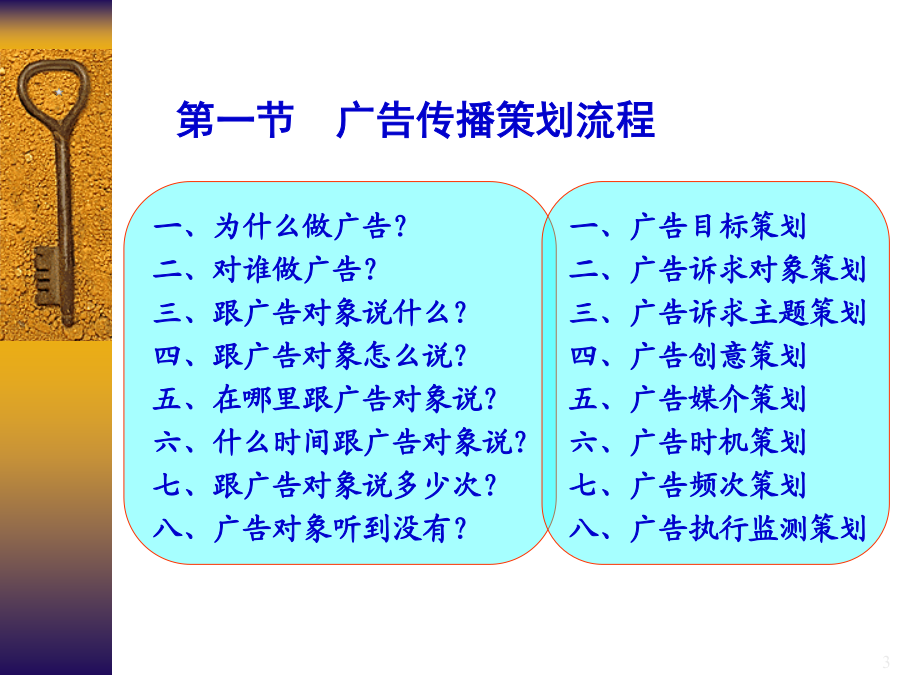 第一节　广告传播策划流程

一、为什么做广告？
二、对谁做广告？
三、跟广告对象说什么？
四、跟广告对象怎么说？
五、在哪里跟广告对象说？
六、什么时间跟广告对象说？
七、跟广告对象说多少次？
八、广告对象听到没有？

一、广告目标策划
二、广告诉求对象策划
三、广告诉求主题策划
四、广告创意策划
五、广告媒介策划
六、广告时机策划
七、广告频次策划
八、广告执行监测策划

3